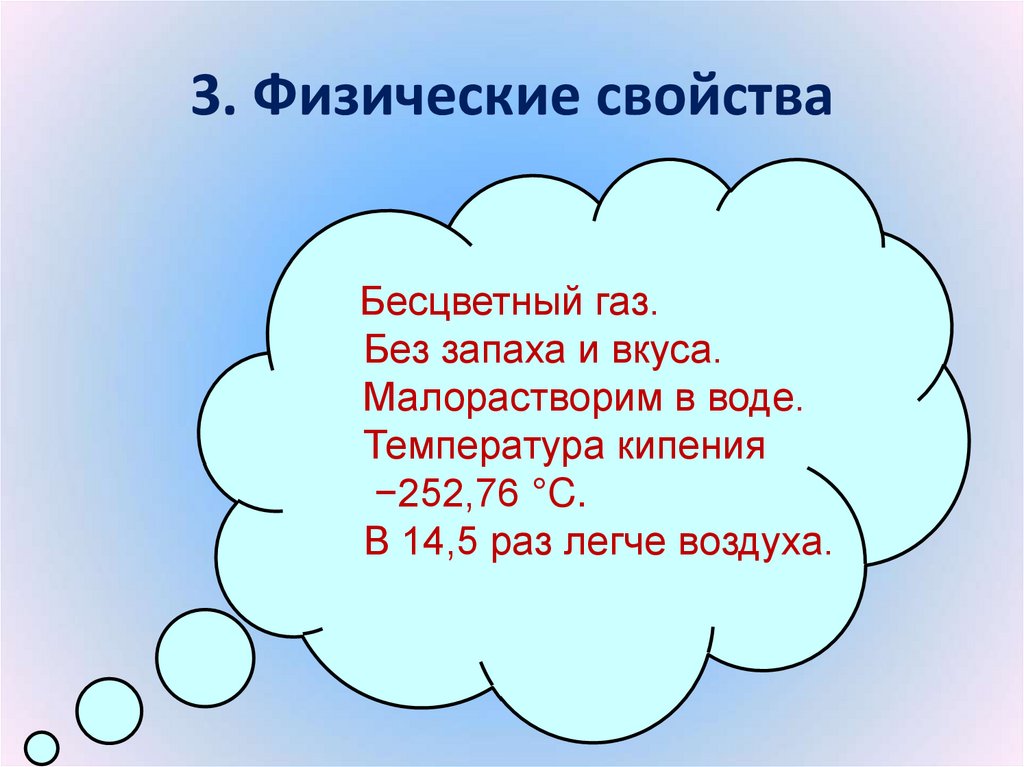 3. Физические свойства

Бесцветный газ.
Без запаха и вкуса.
Малорастворим в воде.
Температура кипения −252,76 °C.
В 14,5 раз легче воздуха.